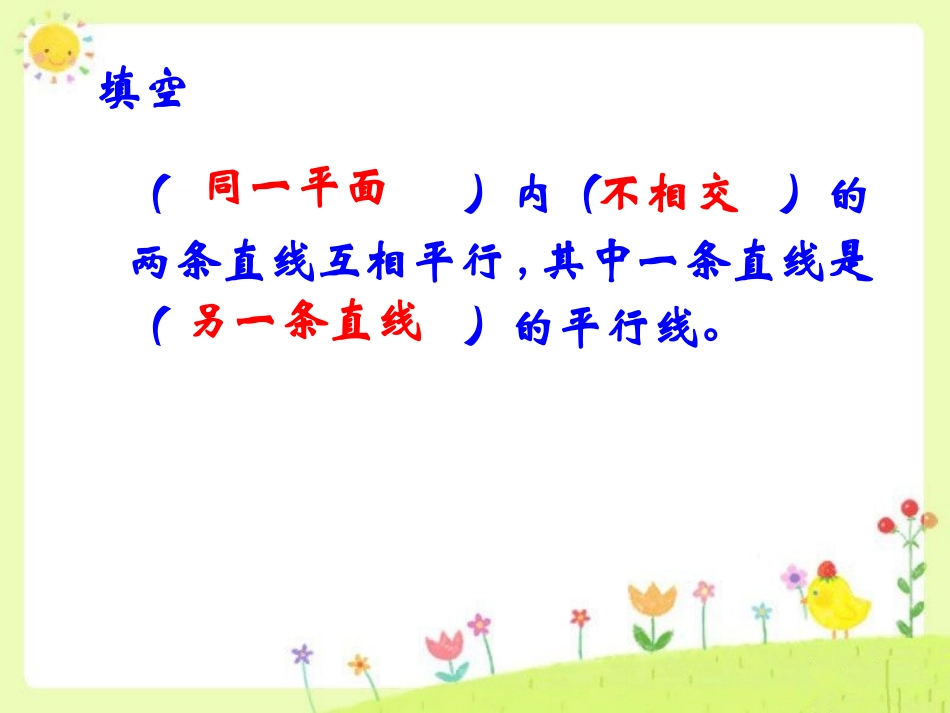 填空

（ 同一平面 ）内（不相交 ）的两条直线互相平行，其中一条直线是（ 另一条直线 ）的平行线。